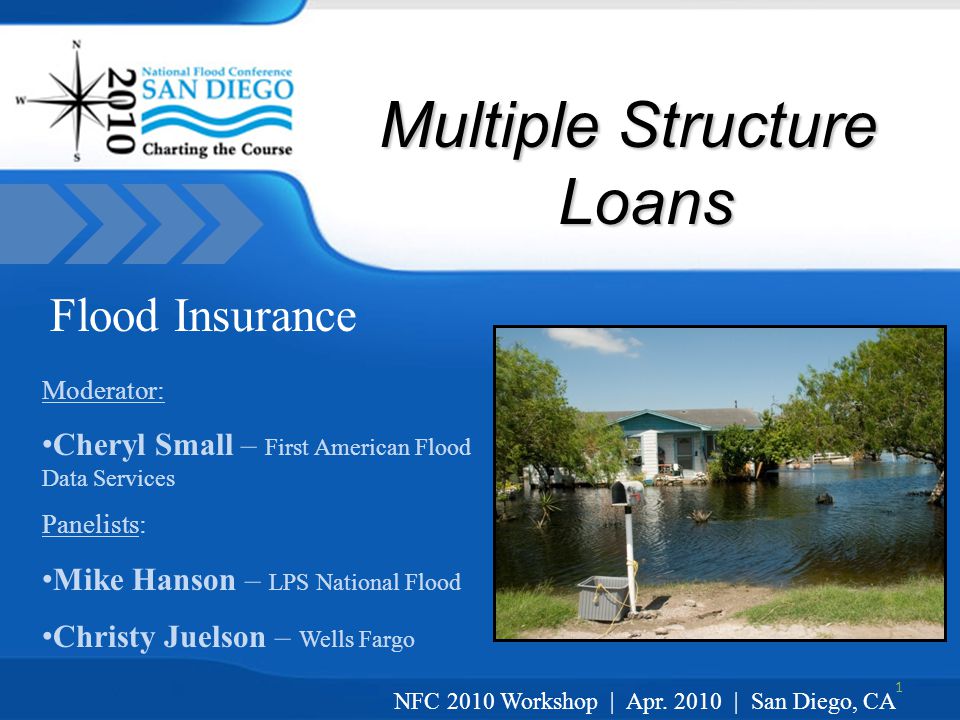 N
W
S
2010
National Flood Conference
SAN DIEGO
Charting the Course

Multiple Structure Loans

Flood Insurance

Moderator:

•Cheryl Small – First American Flood Data Services

Panelists:

•Mike Hanson – LPS National Flood

•Christy Juelson – Wells Fargo

NFC 2010 Workshop | Apr. 2010 | San Diego, CA

1